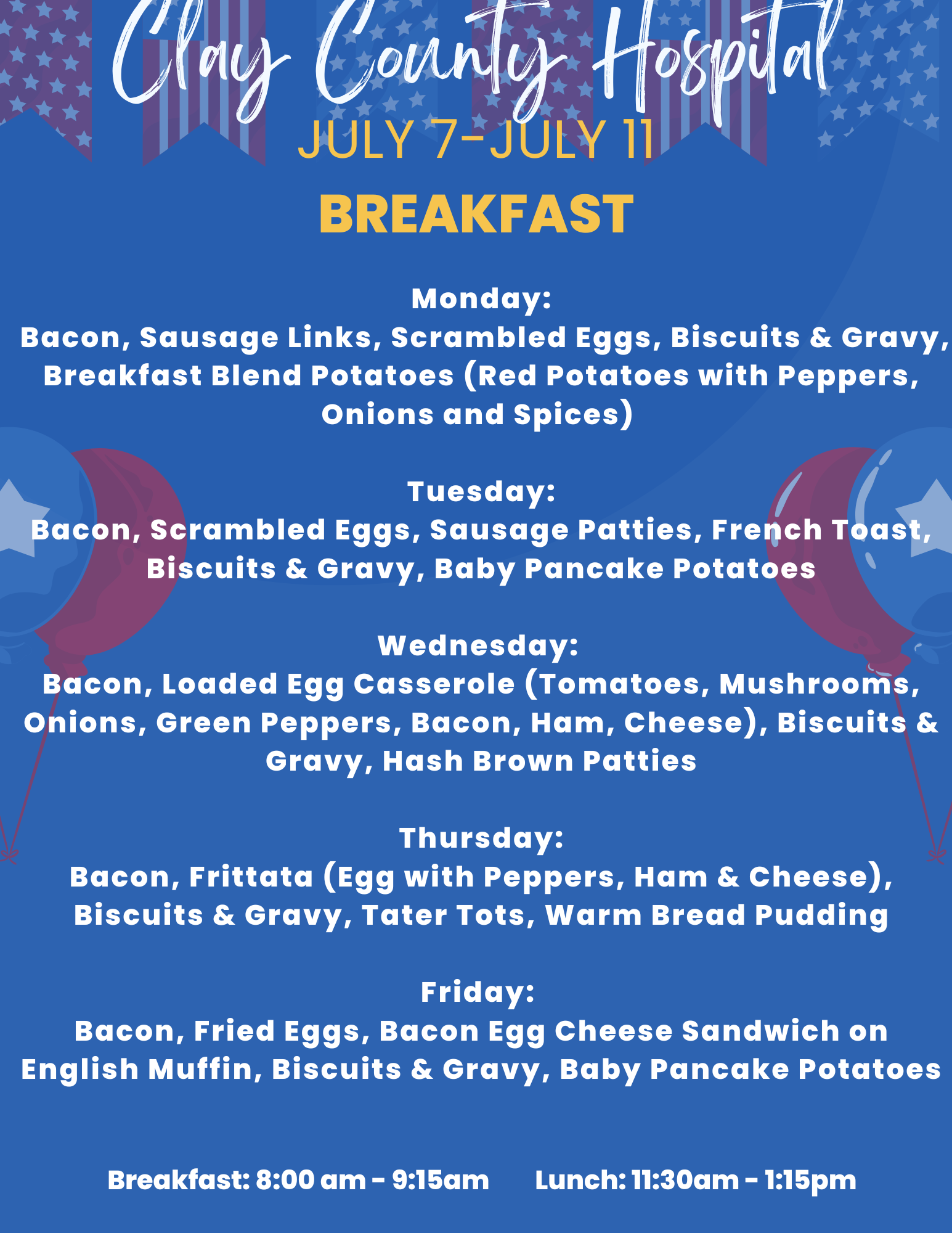 Clay County Hospital
JULY 7-JULY 11
BREAKFAST

Monday:
Bacon, Sausage Links, Scrambled Eggs, Biscuits & Gravy, Breakfast Blend Potatoes (Red Potatoes with Peppers, Onions and Spices)

Tuesday:
Bacon, Scrambled Eggs, Sausage Patties, French Toast, Biscuits & Gravy, Baby Pancake Potatoes

Wednesday:
Bacon, Loaded Egg Casserole (Tomatoes, Mushrooms, Onions, Green Peppers, Bacon, Ham, Cheese), Biscuits & Gravy, Hash Brown Patties

Thursday:
Bacon, Frittata (Egg with Peppers, Ham & Cheese), Biscuits & Gravy, Tater Tots, Warm Bread Pudding

Friday:
Bacon, Fried Eggs, Bacon Egg Cheese Sandwich on English Muffin, Biscuits & Gravy, Baby Pancake Potatoes

Breakfast: 8:00 am - 9:15am Lunch: 11:30am - 1:15pm